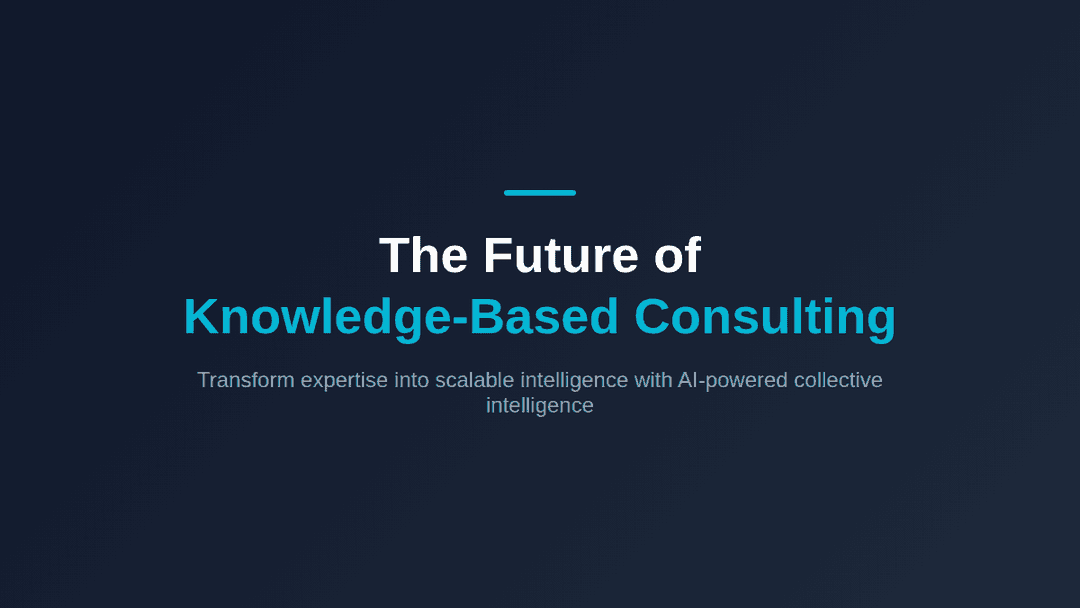 The Future of
Knowledge-Based Consulting

Transform expertise into scalable intelligence with AI-powered collective intelligence